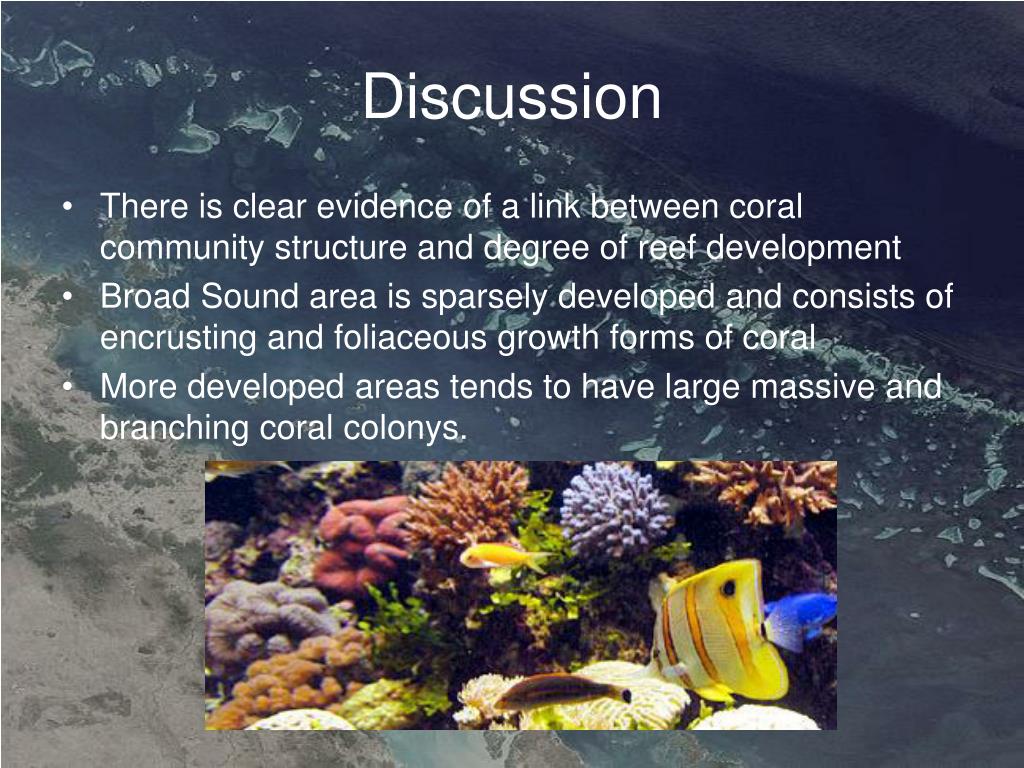 Discussion

• There is clear evidence of a link between coral community structure and degree of reef development
• Broad Sound area is sparsely developed and consists of encrusting and foliaceous growth forms of coral
• More developed areas tends to have large massive and branching coral colonys.